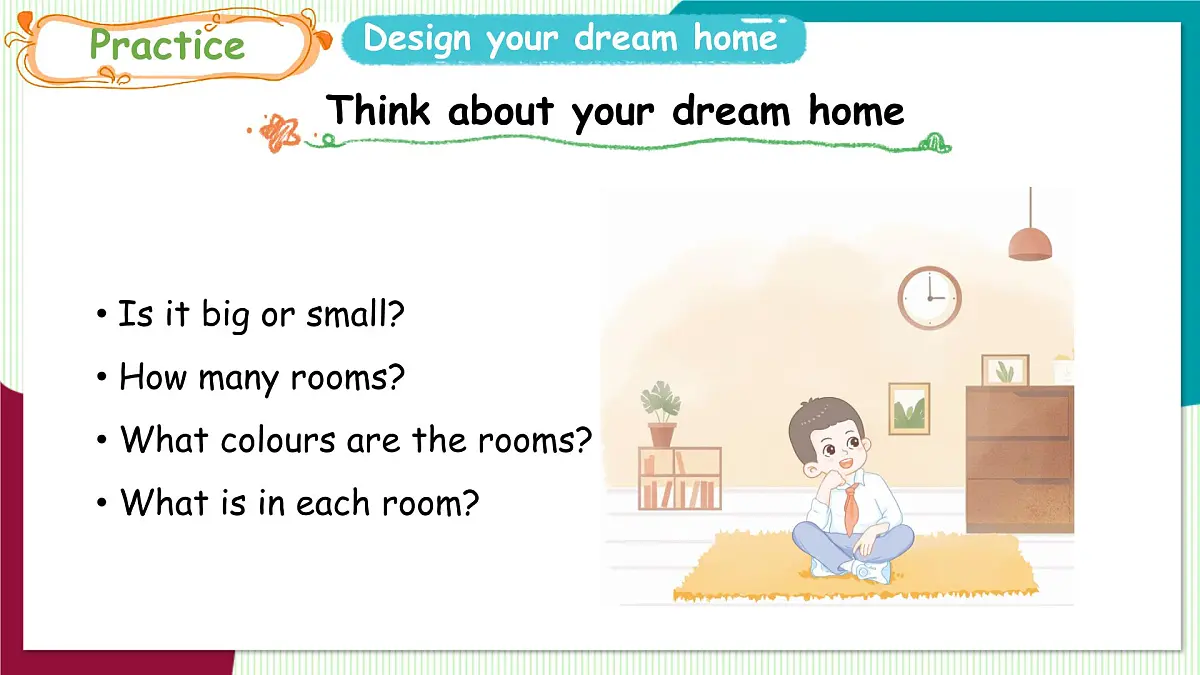 Practice

Design your dream home

Think about your dream home

• Is it big or small?
• How many rooms?
• What colours are the rooms?
• What is in each room?